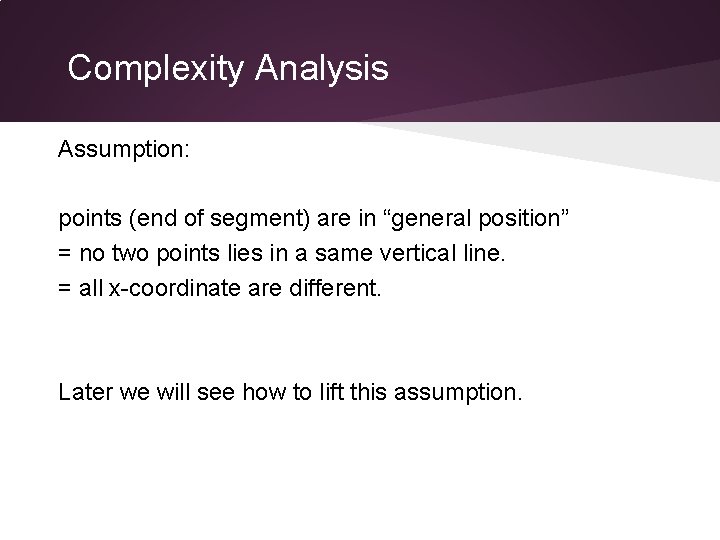 Complexity Analysis

Assumption:

points (end of segment) are in “general position”
= no two points lies in a same vertical line.
= all x-coordinate are different.

Later we will see how to lift this assumption.